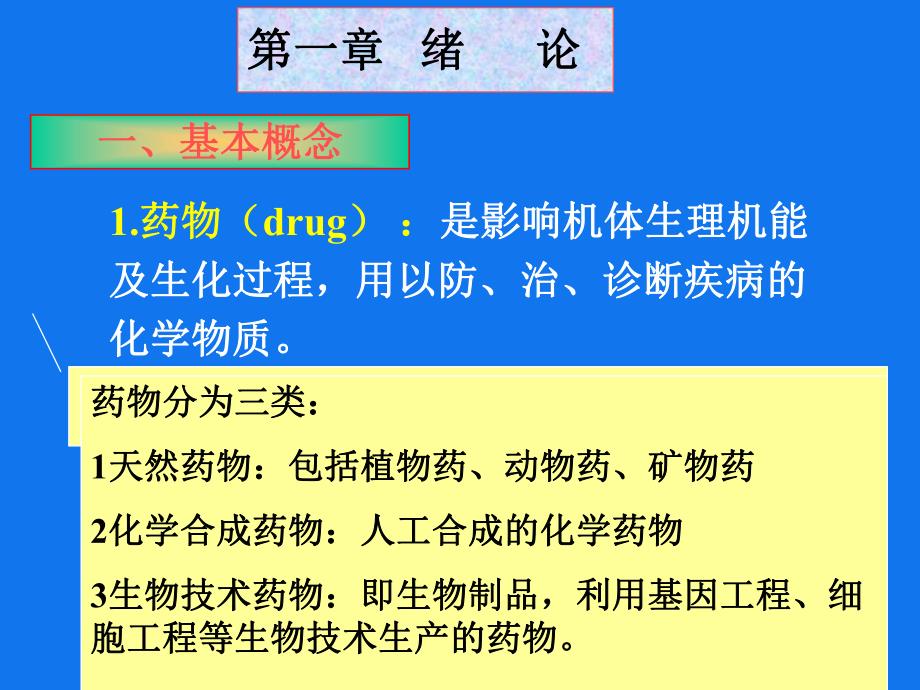 第一章　绪　论

一、基本概念

1.药物（drug）：是影响机体生理机能及生化过程，用以防、治、诊断疾病的化学物质。

药物分为三类：

1天然药物：包括植物药、动物药、矿物药

2化学合成药物：人工合成的化学药物

3生物技术药物：即生物制品，利用基因工程、细胞工程等生物技术生产的药物。